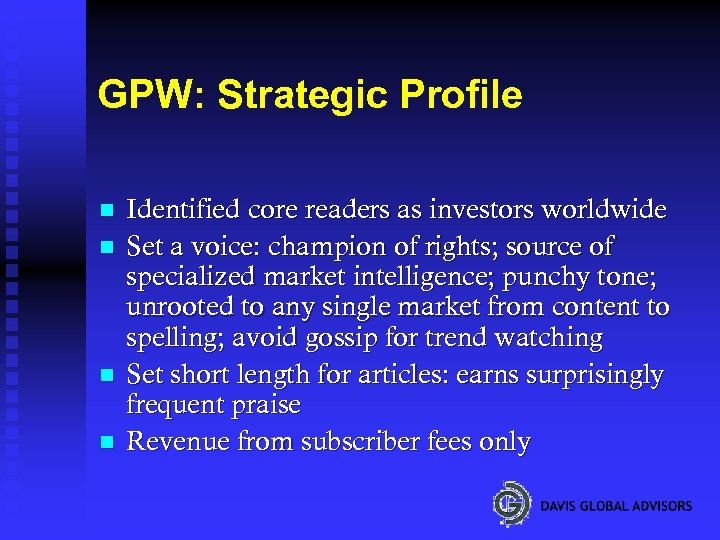 GPW: Strategic Profile

- Identified core readers as investors worldwide
- Set a voice: champion of rights; source of specialized market intelligence; punchy tone; unrooted to any single market from content to spelling; avoid gossip for trend watching
- Set short length for articles: earns surprisingly frequent praise
- Revenue from subscriber fees only

DAVIS GLOBAL ADVISORS